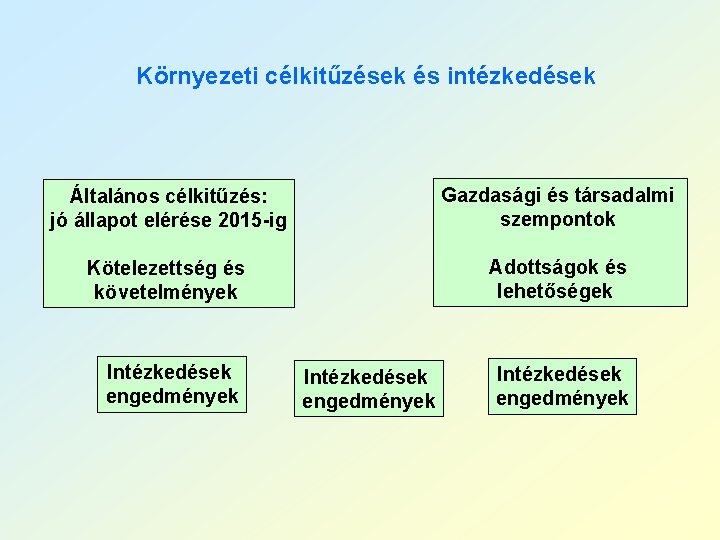 Környezeti célkitűzések és intézkedések

Általános célkitűzés:
jó állapot elérése 2015-ig

Kötelezettség és követelmények

Gazdasági és társadalmi szempontok

Adottságok és lehetőségek

Intézkedések
engedmények

Intézkedések
engedmények

Intézkedések
engedmények